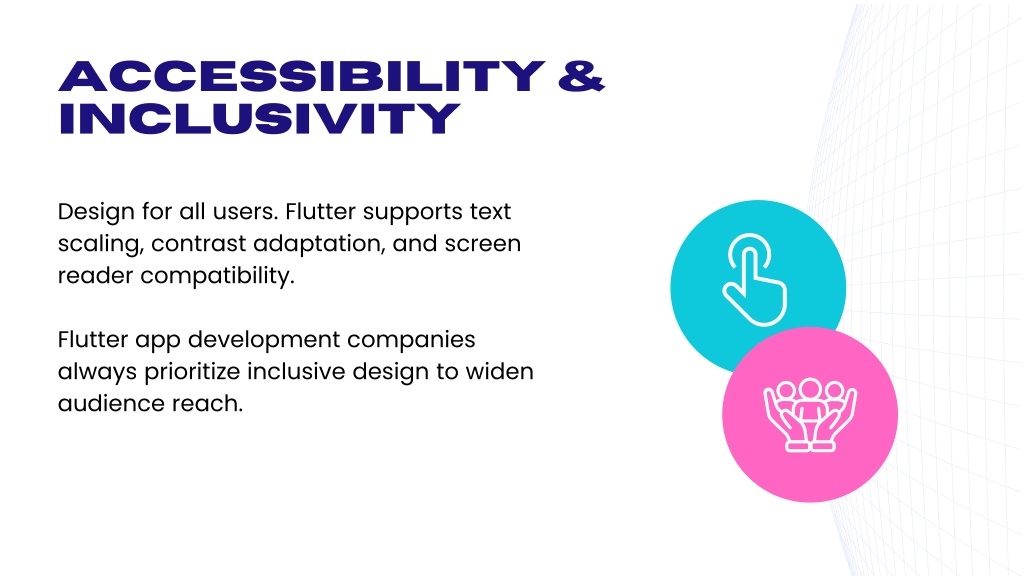 ACCESSIBILITY & INCLUSIVITY

Design for all users. Flutter supports text scaling, contrast adaptation, and screen reader compatibility.

Flutter app development companies always prioritize inclusive design to widen audience reach.